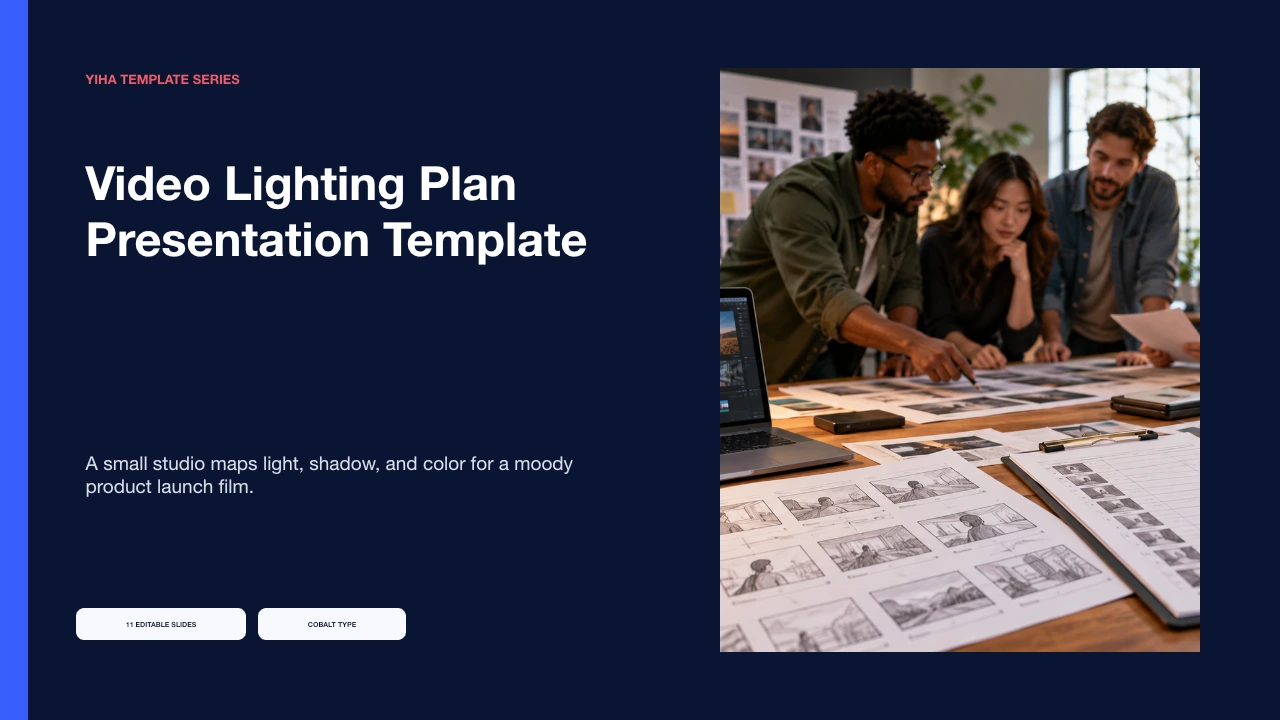 YIHA TEMPLATE SERIES

Video Lighting Plan Presentation Template

A small studio maps light, shadow, and color for a moody product launch film.

11 EDITABLE SLIDES

COBALT TYPE